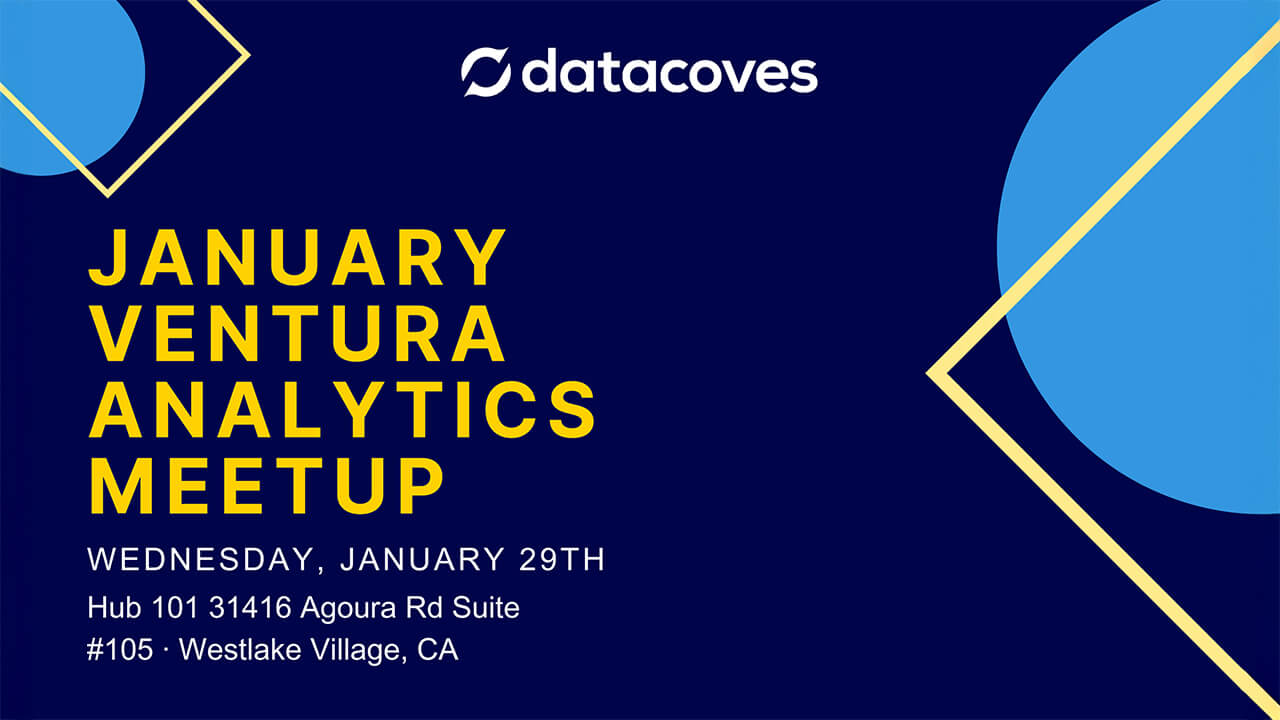 datacoves

JANUARY VENTURA ANALYTICS MEETUP

WEDNESDAY, JANUARY 29TH

Hub 101 31416 Agoura Rd Suite #105 · Westlake Village, CA